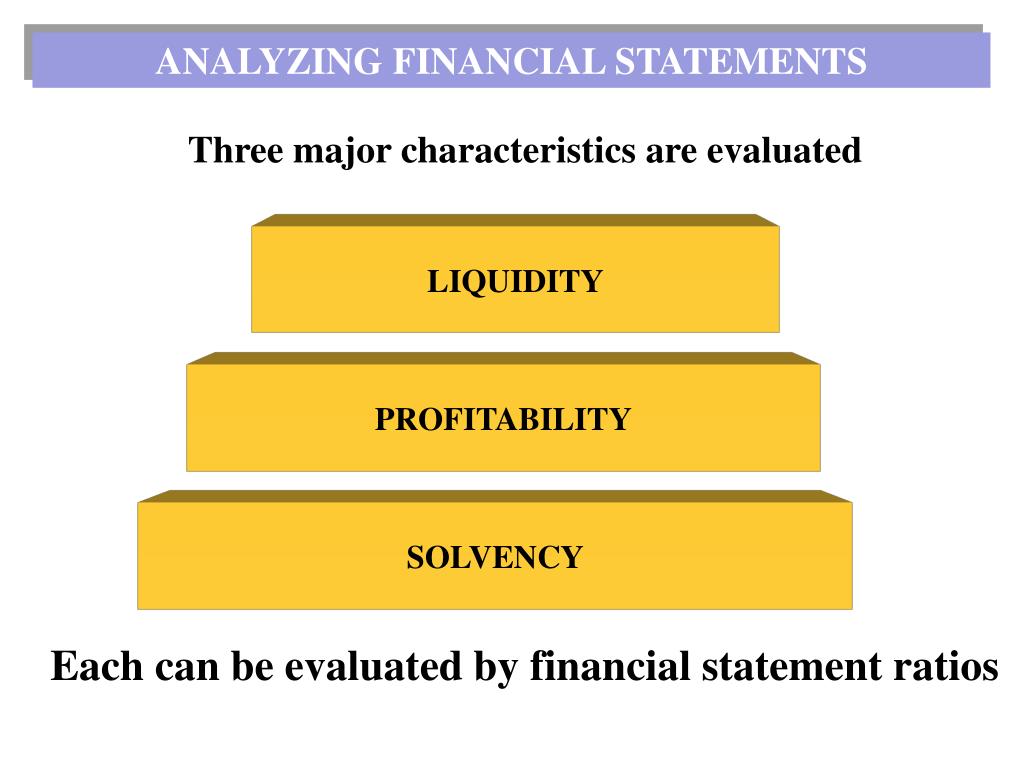 ANALYZING FINANCIAL STATEMENTS

Three major characteristics are evaluated

LIQUIDITY

PROFITABILITY

SOLVENCY

Each can be evaluated by financial statement ratios